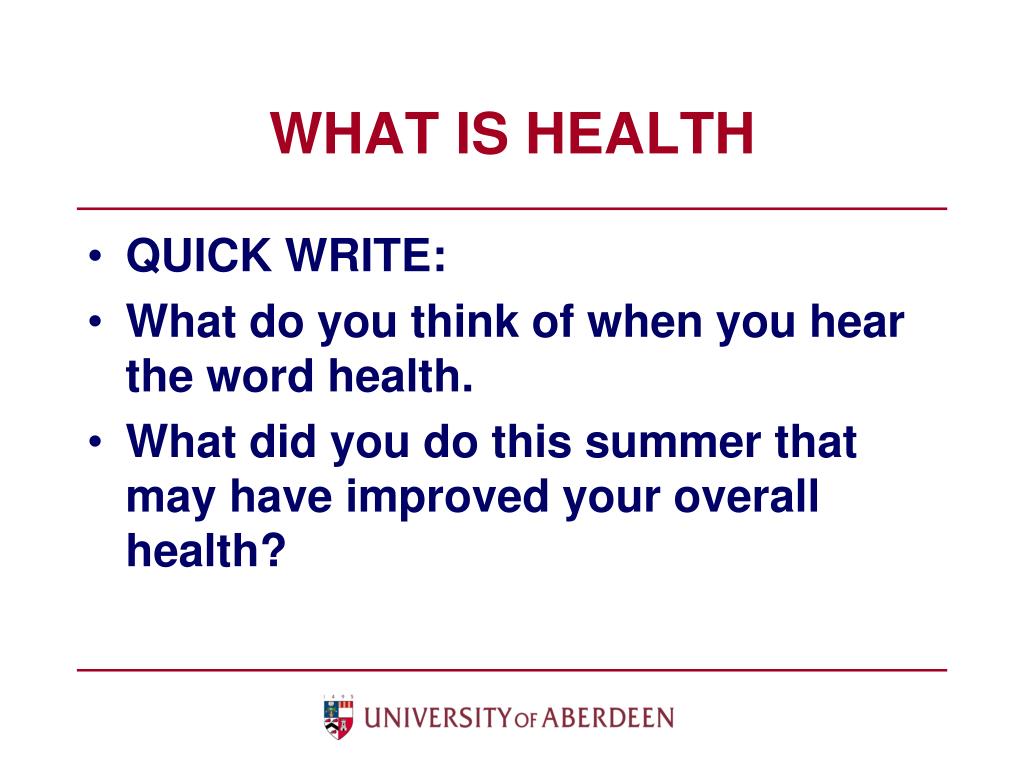 WHAT IS HEALTH

• QUICK WRITE:
• What do you think of when you hear the word health.
• What did you do this summer that may have improved your overall health?

1495
UNIVERSITY OF ABERDEEN